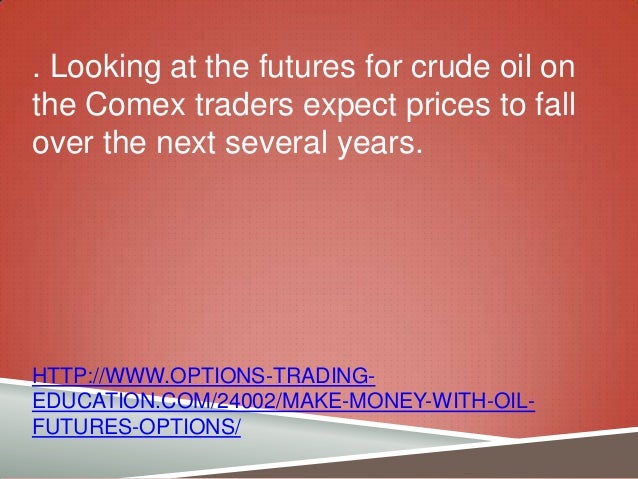 . Looking at the futures for crude oil on the Comex traders expect prices to fall over the next several years.

HTTP://WWW.OPTIONS-TRADING-EDUCATION.COM/24002/MAKE-MONEY-WITH-OIL-FUTURES-OPTIONS/